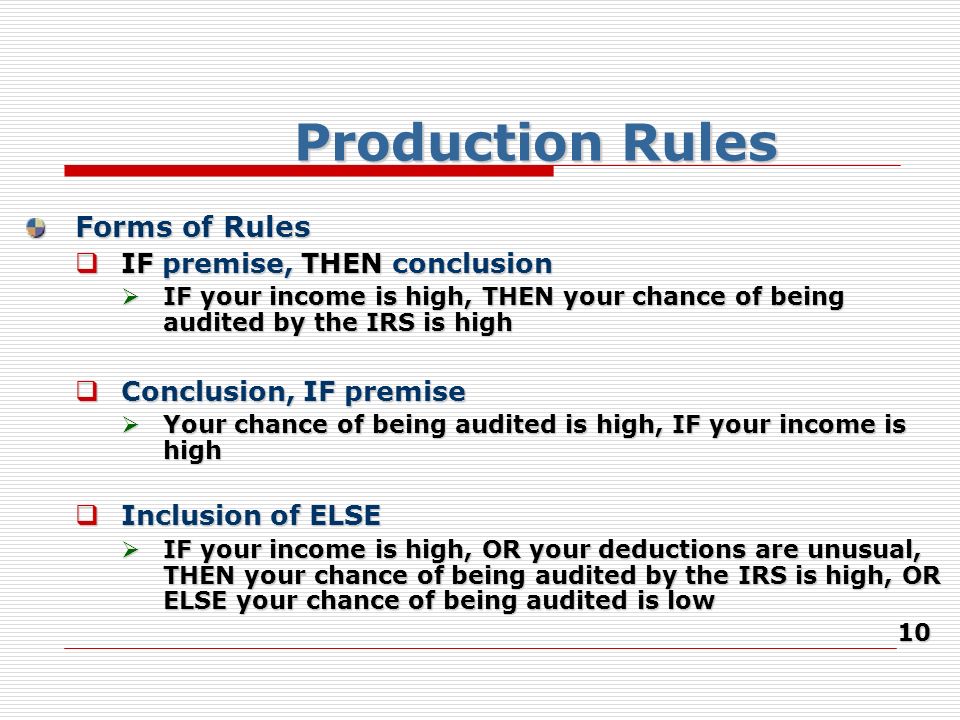 Production Rules

Forms of Rules

IF premise, THEN conclusion

IF your income is high, THEN your chance of being audited by the IRS is high

Conclusion, IF premise

Your chance of being audited is high, IF your income is high

Inclusion of ELSE

IF your income is high, OR your deductions are unusual, THEN your chance of being audited by the IRS is high, OR ELSE your chance of being audited is low

10